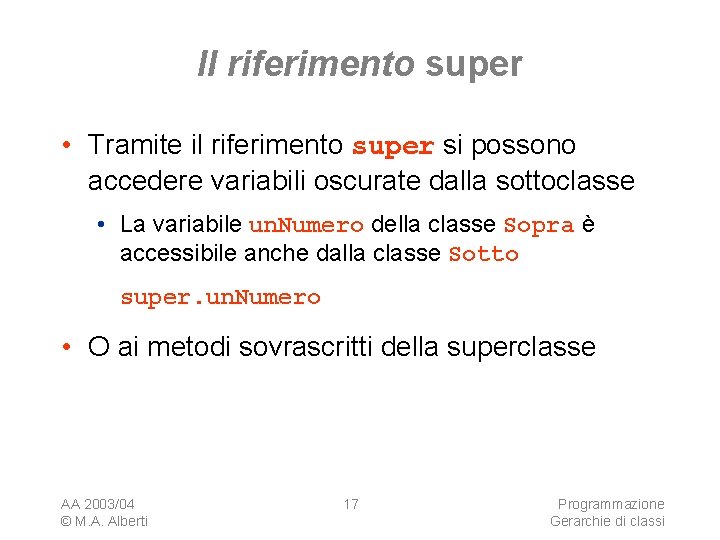 Il riferimento super

• Tramite il riferimento super si possono accedere variabili oscurate dalla sottoclasse

• La variabile unNumero della classe Sopra è accessibile anche dalla classe Sotto

super.unNumero

• O ai metodi sovrascritti della superclasse

AA 2003/04
© M.A. Alberti

17

Programmazione
Gerarchie di classi